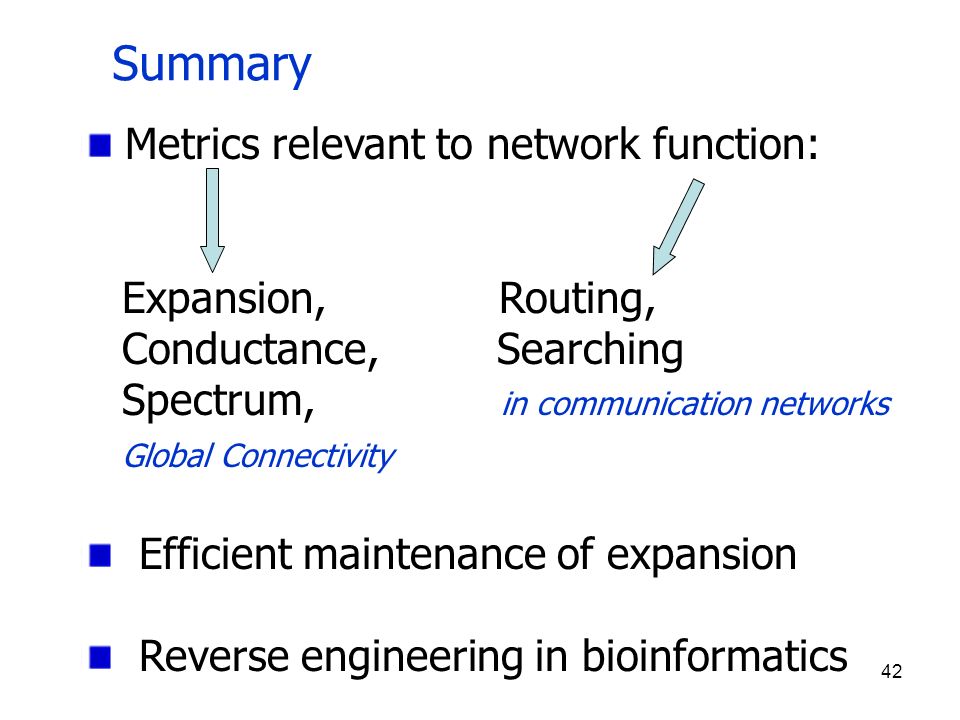 Summary

Metrics relevant to network function:

Expansion,
Conductance,
Spectrum,
Global Connectivity

Routing,
Searching
in communication networks

Efficient maintenance of expansion

Reverse engineering in bioinformatics

42